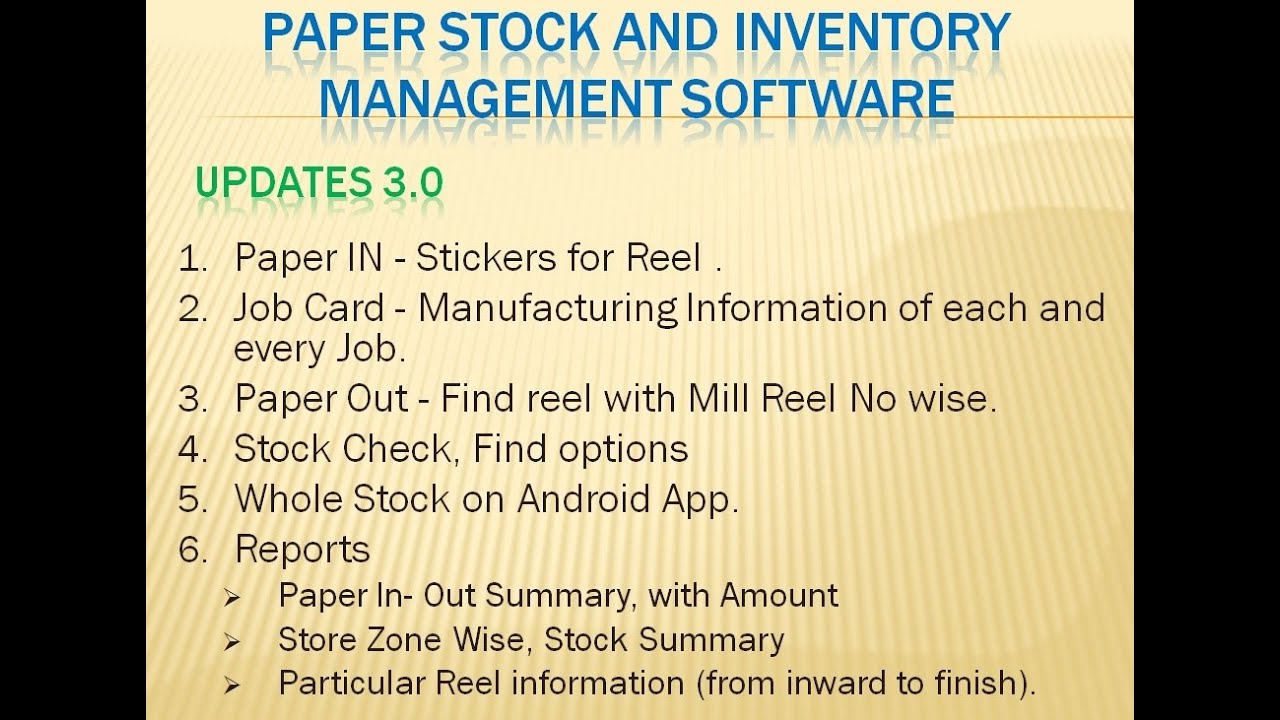 PAPER STOCK AND INVENTORY MANAGEMENT SOFTWARE

UPDATES 3.0

1. Paper IN - Stickers for Reel .
2. Job Card - Manufacturing Information of each and every Job.
3. Paper Out - Find reel with Mill Reel No wise.
4. Stock Check, Find options
5. Whole Stock on Android App.
6. Reports
 ➢ Paper In- Out Summary, with Amount
 ➢ Store Zone Wise, Stock Summary
 ➢ Particular Reel information (from inward to finish).